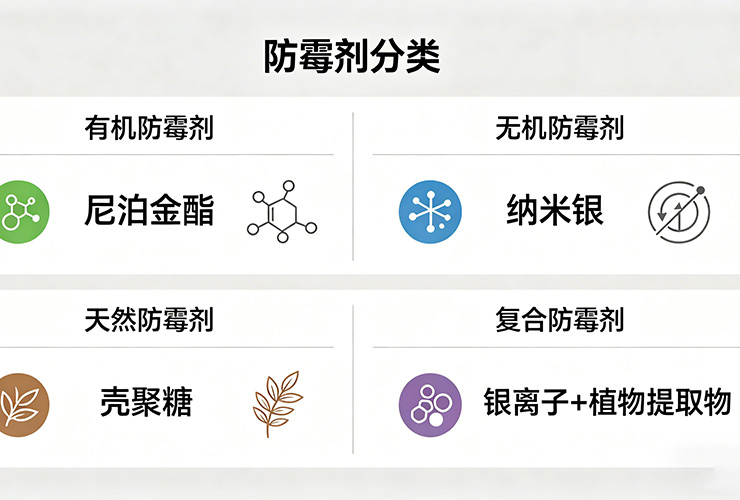 防霉剂分类

有机防霉剂

尼泊金酯

无机防霉剂

纳米银

天然防霉剂

壳聚糖

复合防霉剂

银离子+植物提取物